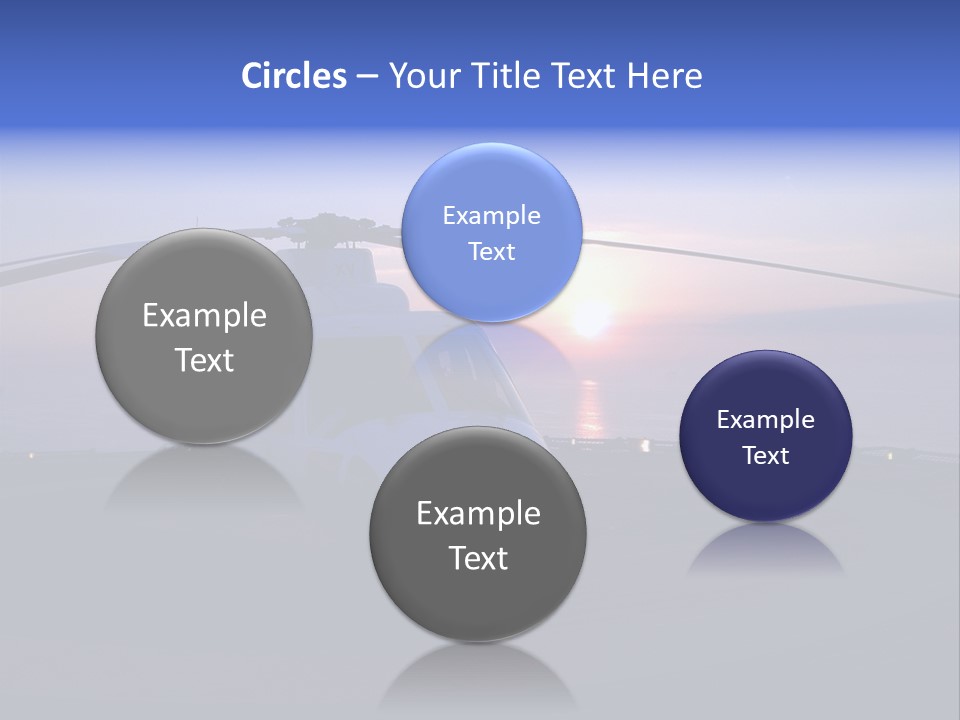 Circles – Your Title Text Here

Example Text

Example Text

Example Text

Example Text